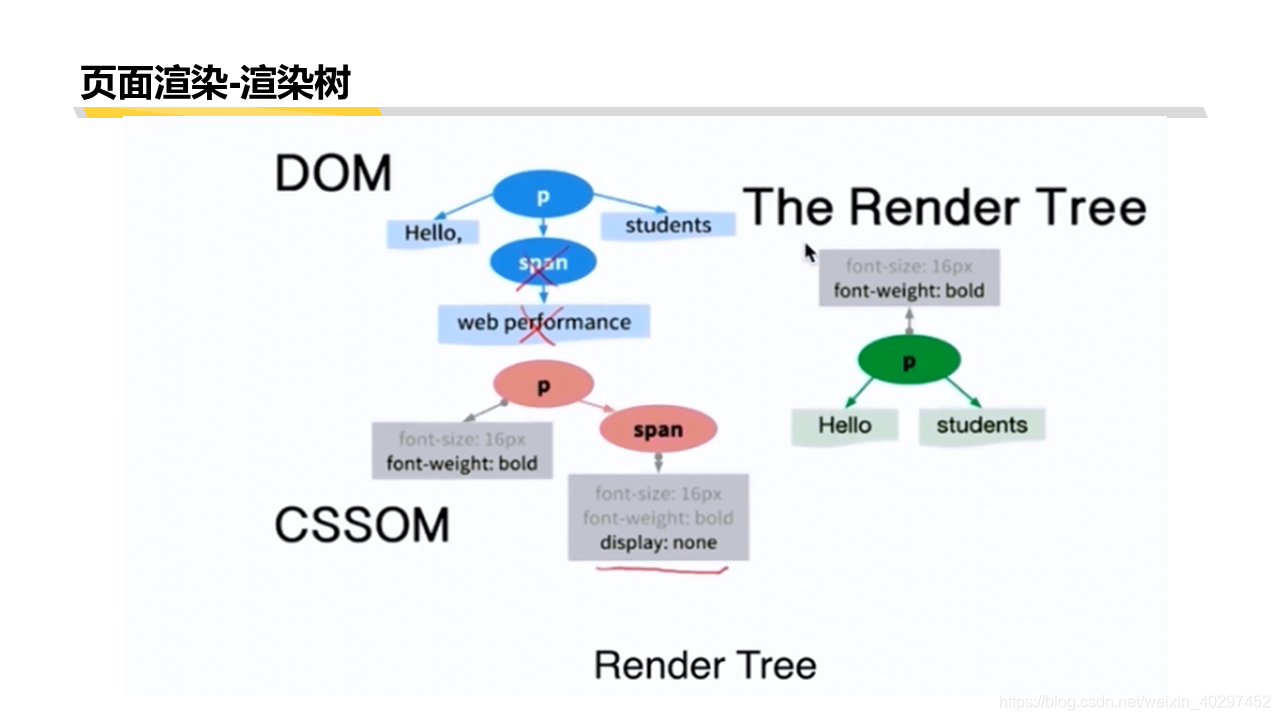 页面渲染-渲染树

DOM

p

Hello,

students

span

web performance

p

font-size: 16px
font-weight: bold

span

font-size: 16px
font-weight: bold
display: none

CSSOM

The Render Tree

font-size: 16px
font-weight: bold

p

Hello

students

Render Tree

https://blog.csdn.net/weixin_40297452